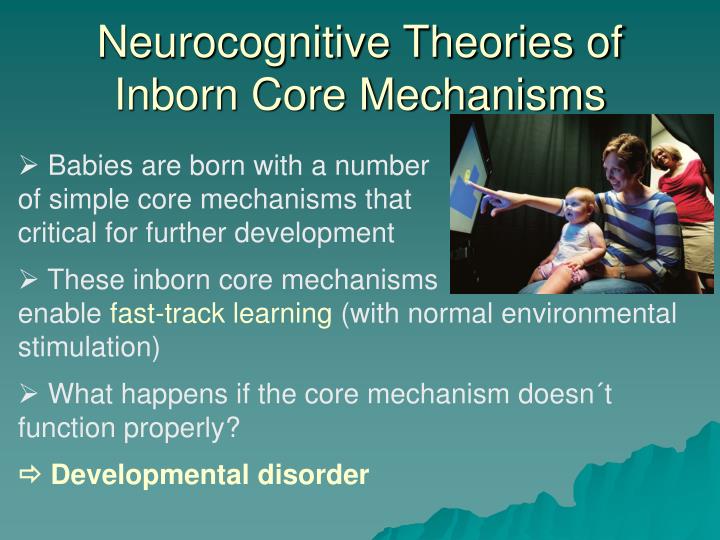 Neurocognitive Theories of Inborn Core Mechanisms

➢ Babies are born with a number of simple core mechanisms that critical for further development

➢ These inborn core mechanisms enable fast-track learning (with normal environmental stimulation)

➢ What happens if the core mechanism doesn´t function properly?

⇨ Developmental disorder